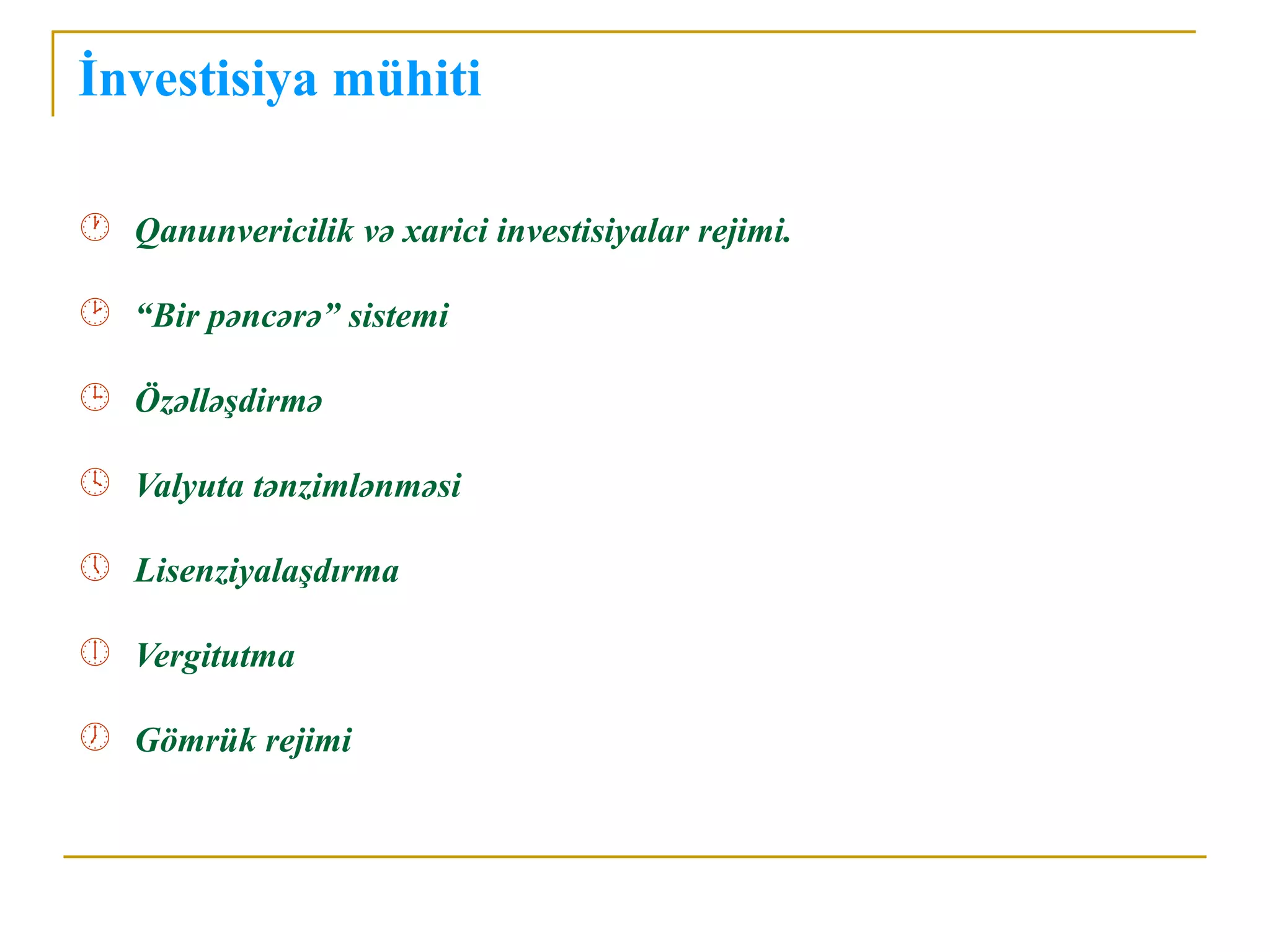 İnvestisiya mühiti

Qanunvericilik və xarici investisiyalar rejimi.

“Bir pəncərə” sistemi

Özəlləşdirmə

Valyuta tənzimlənməsi

Lisenziyalaşdırma

Vergitutma

Gömrük rejimi